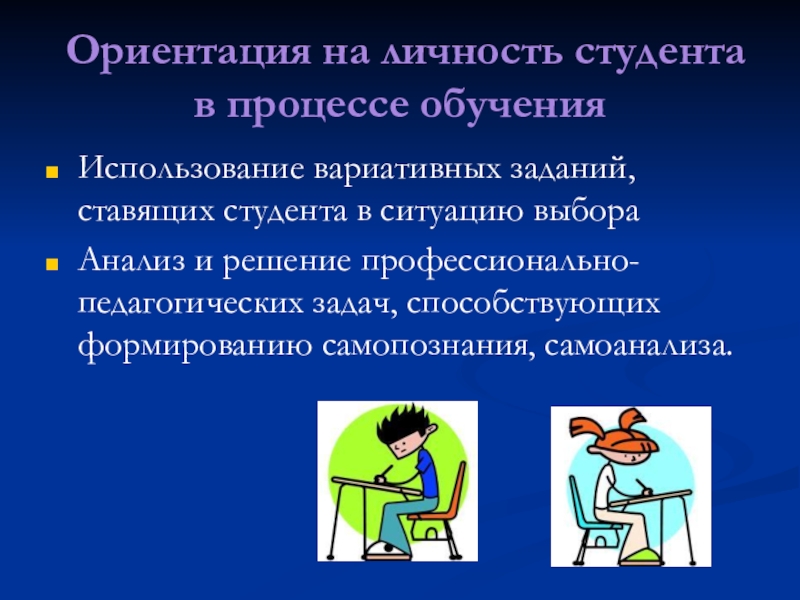 Ориентация на личность студента в процессе обучения

Использование вариативных заданий, ставящих студента в ситуацию выбора

Анализ и решение профессионально-педагогических задач, способствующих формированию самопознания, самоанализа.